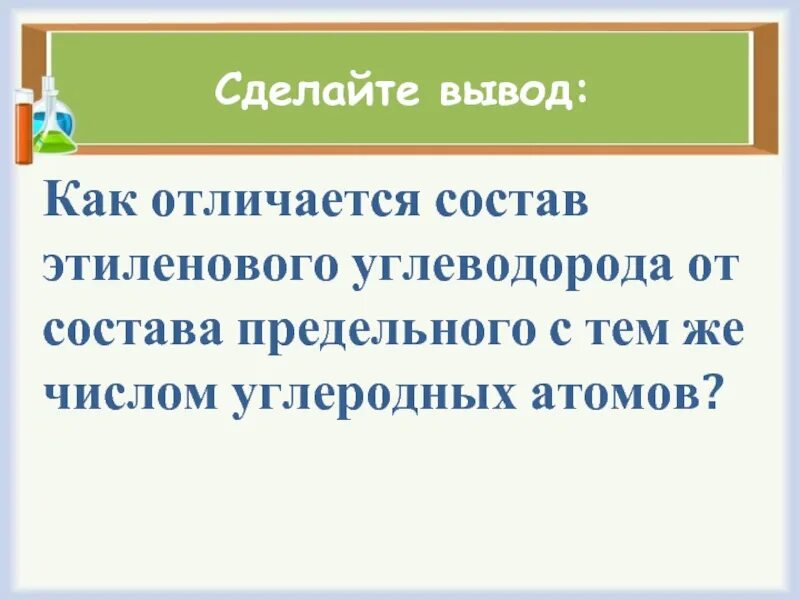 Сделайте вывод:

Как отличается состав этиленового углеводорода от состава предельного с тем же числом углеродных атомов?